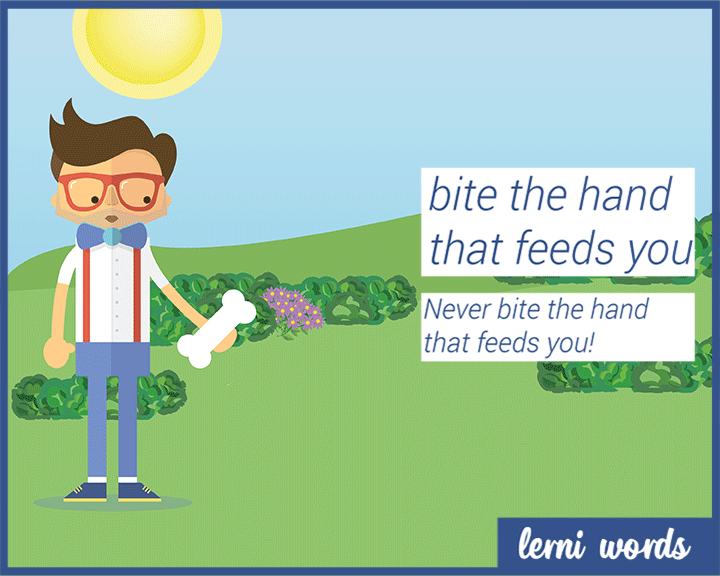 bite the hand that feeds you

Never bite the hand that feeds you!

lerni words